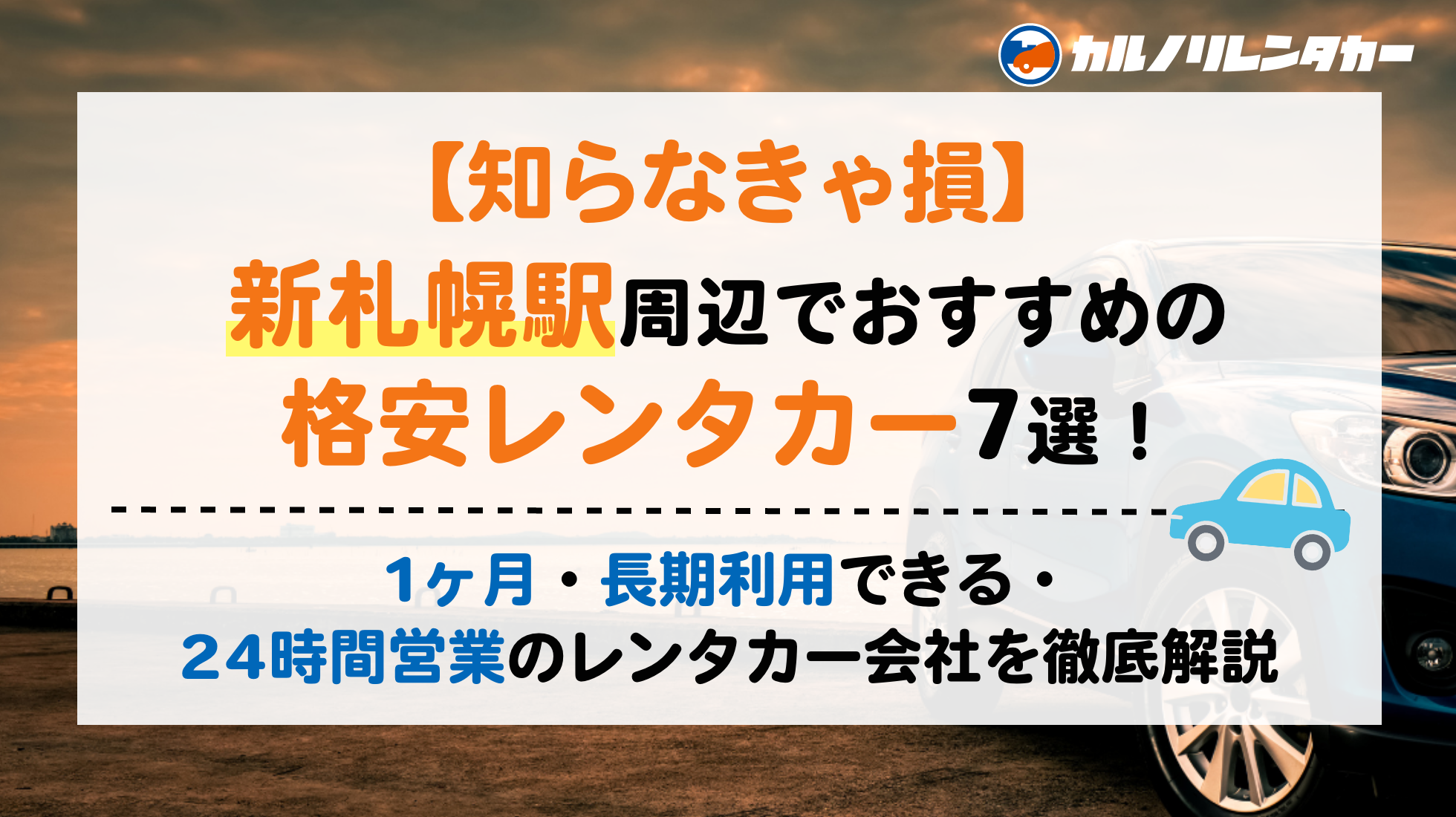 カルノリレンタカー

【知らなきゃ損】
新札幌駅周辺でおすすめの
格安レンタカー7選！

1ヶ月・長期利用できる・
24時間営業のレンタカー会社を徹底解説